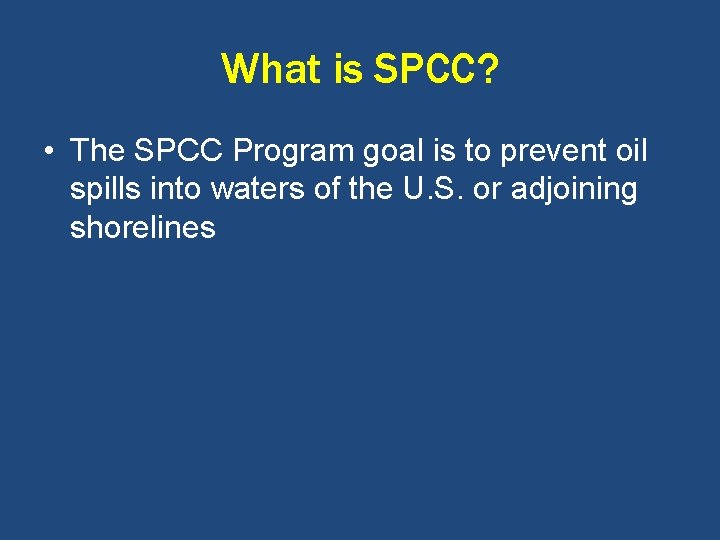 What is SPCC?

• The SPCC Program goal is to prevent oil spills into waters of the U.S. or adjoining shorelines